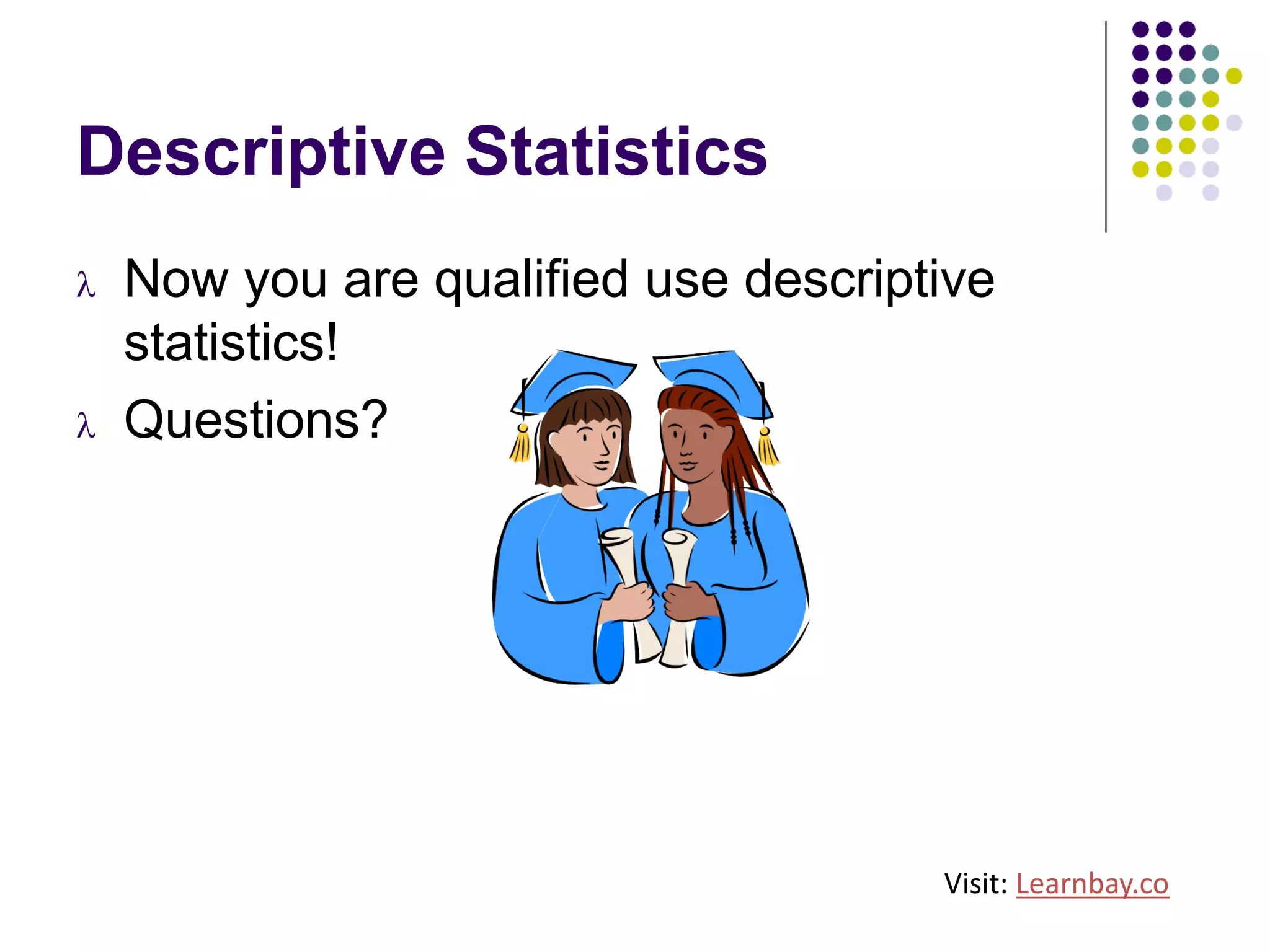 Descriptive Statistics

λ Now you are qualified use descriptive statistics!

λ Questions?

Visit: Learnbay.co